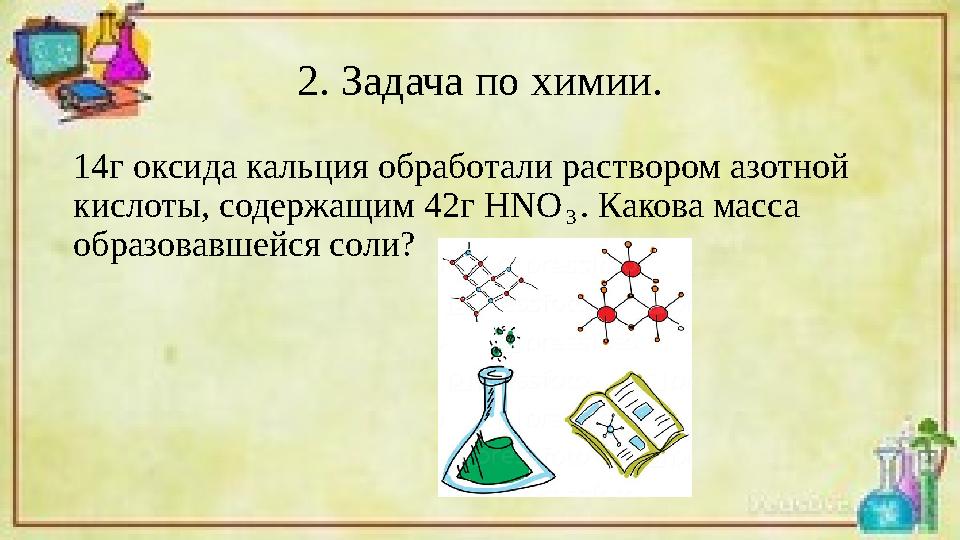 2. Задача по химии.

14г оксида кальция обработали раствором азотной кислоты, содержащим 42г $HNO_3$. Какова масса образовавшейся соли?